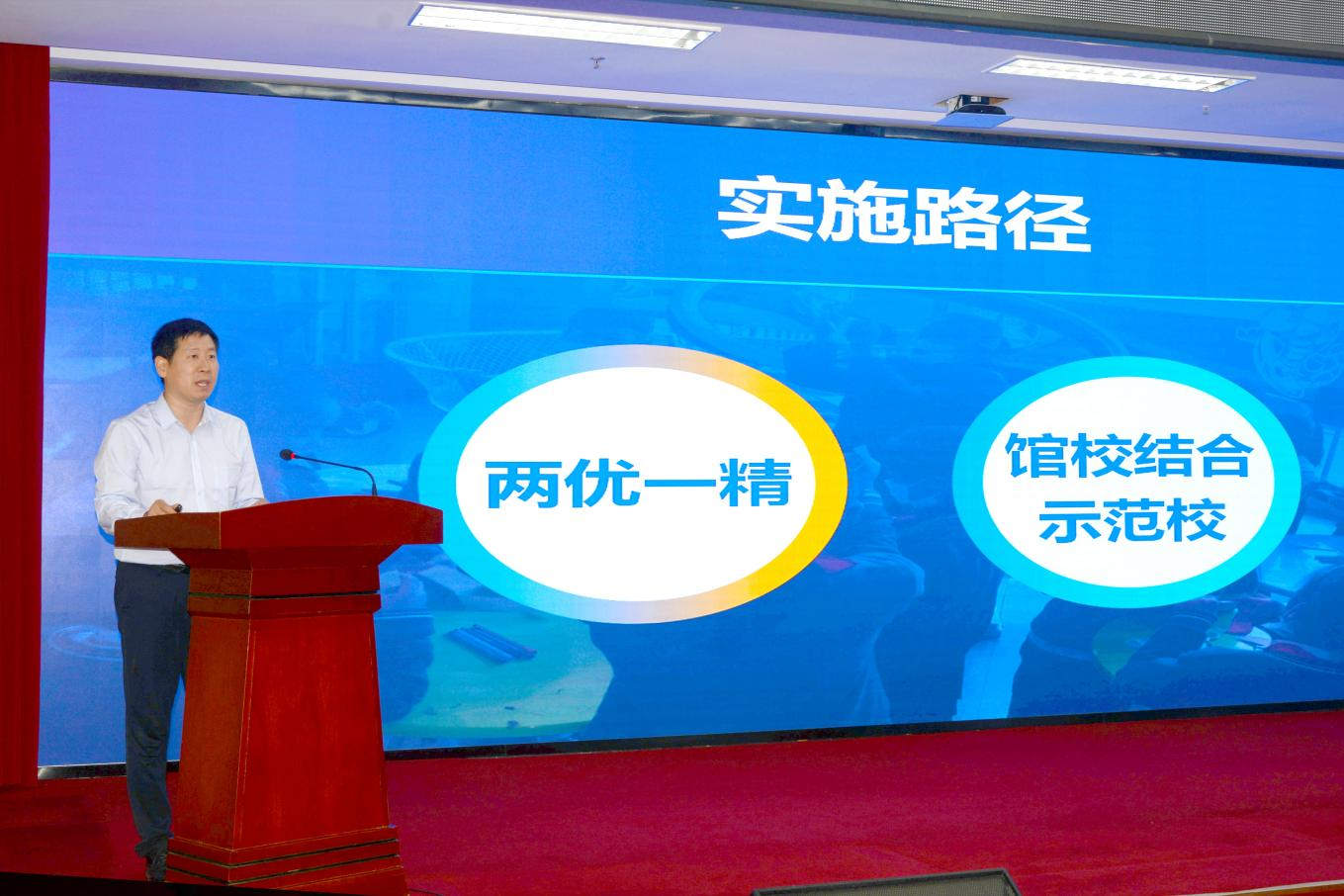 实施路径

两优一精

馆校结合
示范校